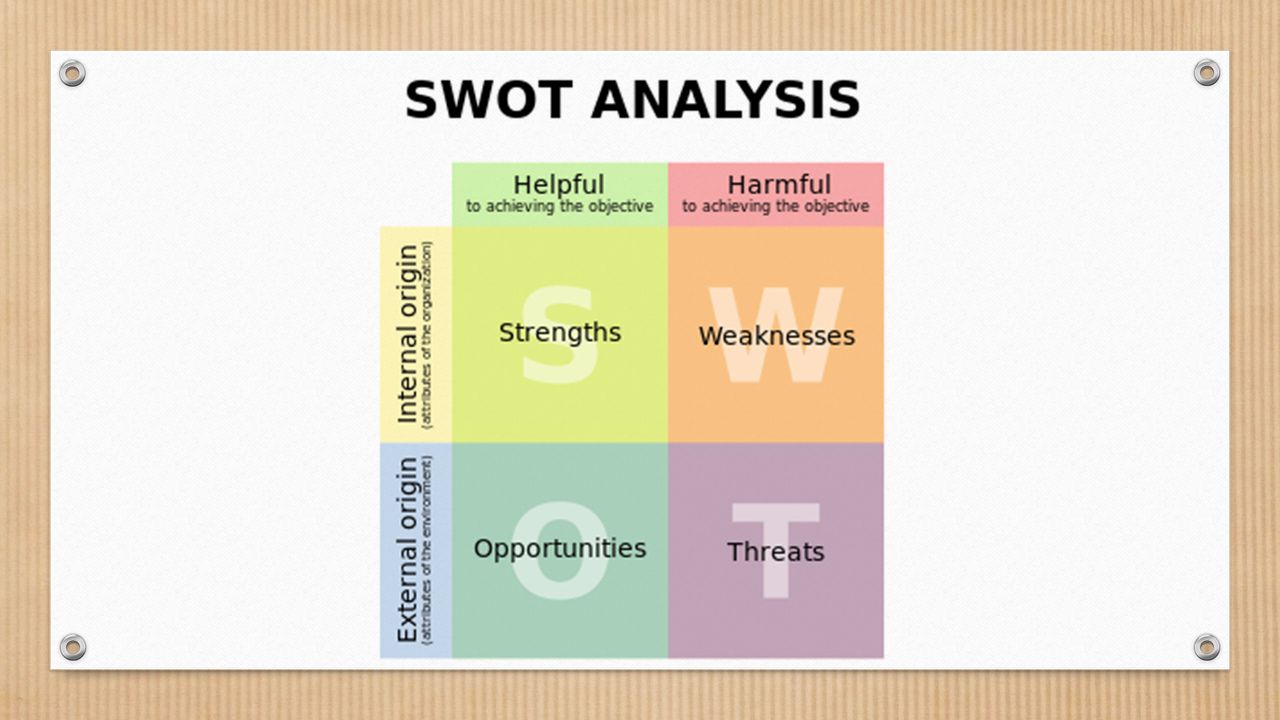 SWOT ANALYSIS

| | Helpful to achieving the objective | Harmful to achieving the objective |
|---|---|---|
| Internal origin (attributes of the organization) | S Strengths | W Weaknesses |
| External origin (attributes of the environment) | O Opportunities | T Threats |